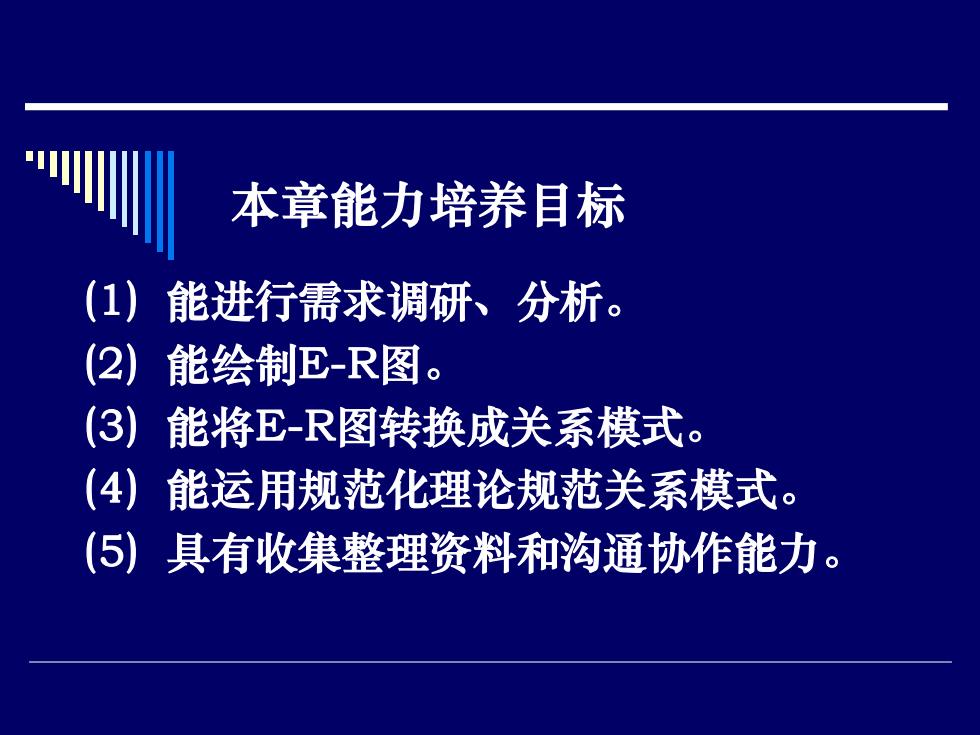 本章能力培养目标

(1) 能进行需求调研、分析。

(2) 能绘制E-R图。

(3) 能将E-R图转换成关系模式。

(4) 能运用规范化理论规范关系模式。

(5) 具有收集整理资料和沟通协作能力。